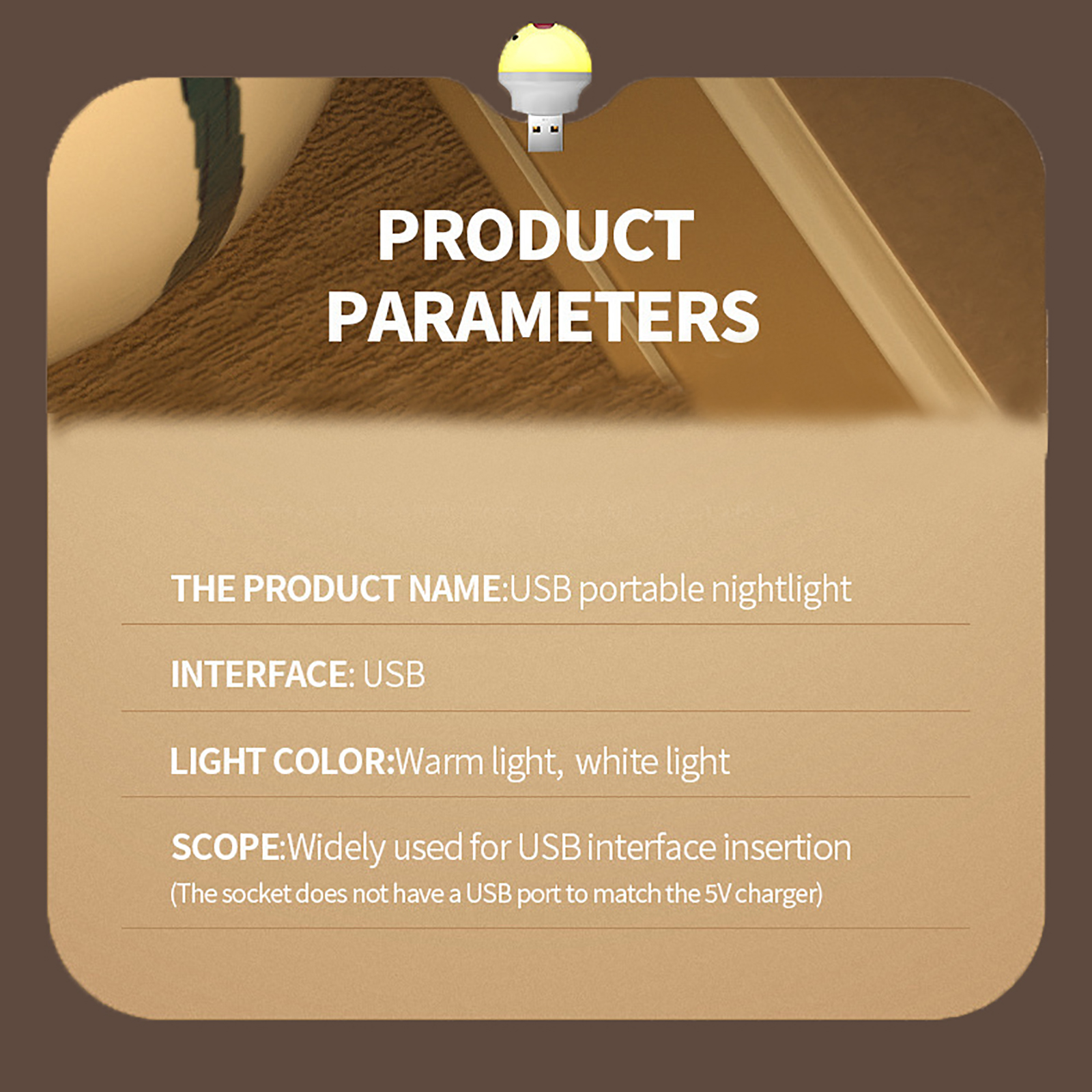 PRODUCT PARAMETERS

THE PRODUCT NAME:USB portable nightlight

INTERFACE: USB

LIGHT COLOR:Warm light, white light

SCOPE:Widely used for USB interface insertion
(The socket does not have a USB port to match the 5V charger)